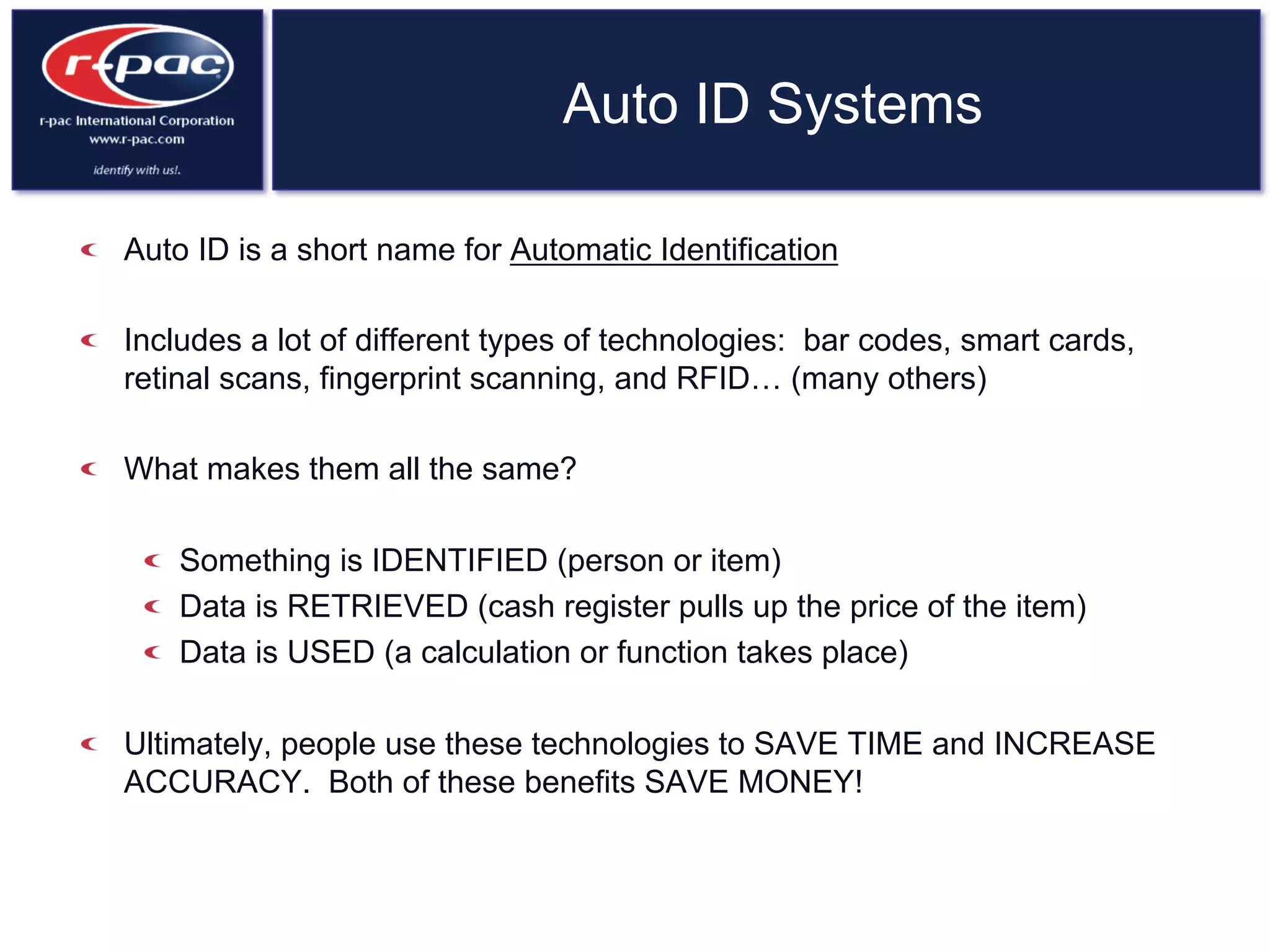 r-pac
r-pac International Corporation
www.r-pac.com
identify with us!.

Auto ID Systems

Auto ID is a short name for Automatic Identification

Includes a lot of different types of technologies: bar codes, smart cards, retinal scans, fingerprint scanning, and RFID… (many others)

What makes them all the same?

Something is IDENTIFIED (person or item)
Data is RETRIEVED (cash register pulls up the price of the item)
Data is USED (a calculation or function takes place)

Ultimately, people use these technologies to SAVE TIME and INCREASE ACCURACY. Both of these benefits SAVE MONEY!